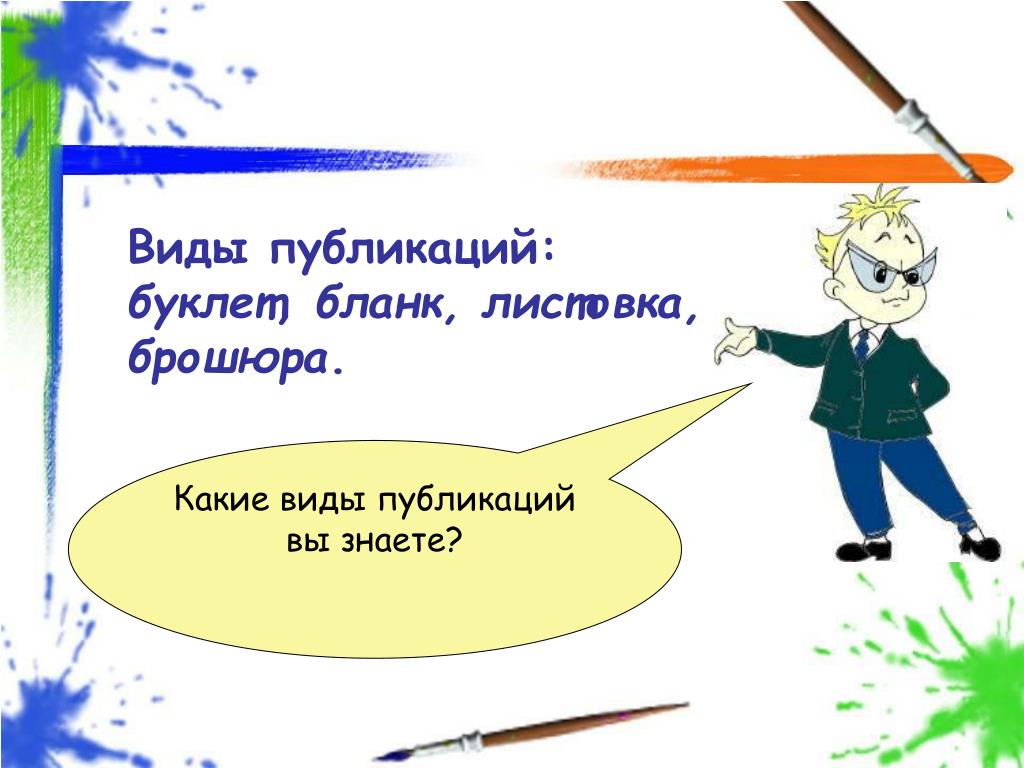 Виды публикаций:
буклет, бланк, листовка, брошюра.

Какие виды публикаций вы знаете?